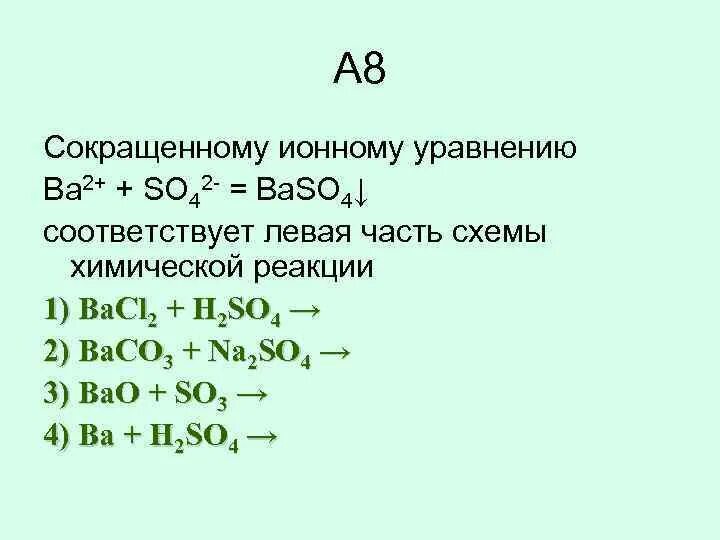 А8

Сокращенному ионному уравнению $Ba^{2+} + SO_4^{2-} = BaSO_4\downarrow$ соответствует левая часть схемы химической реакции

1) $BaCl_2 + H_2SO_4 \rightarrow$

2) $BaCO_3 + Na_2SO_4 \rightarrow$

3) $BaO + SO_3 \rightarrow$

4) $Ba + H_2SO_4 \rightarrow$